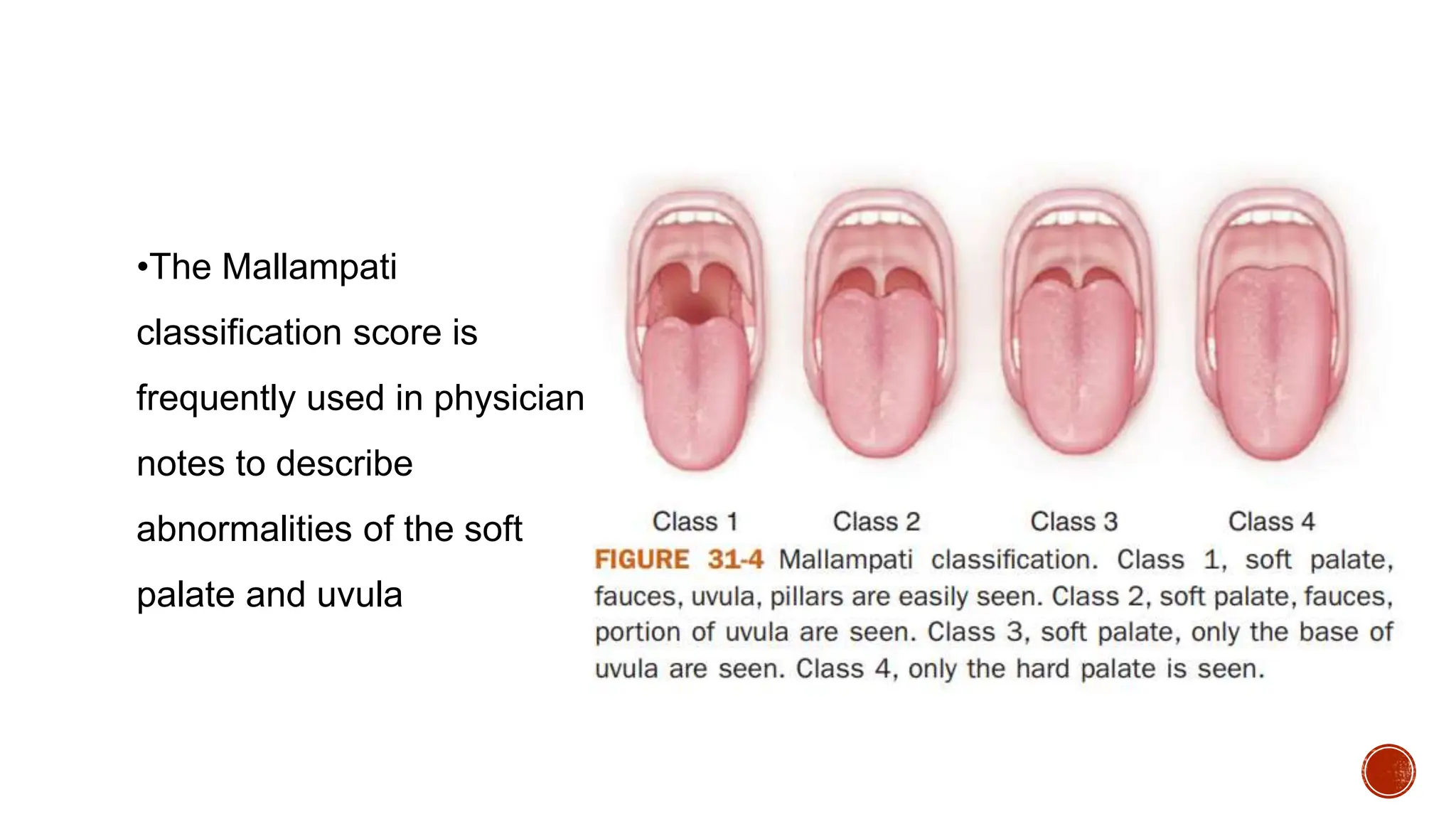 •The Mallampati classification score is frequently used in physician notes to describe abnormalities of the soft palate and uvula

Class 1 Class 2 Class 3 Class 4

FIGURE 31-4 Mallampati classification. Class 1, soft palate, fauces, uvula, pillars are easily seen. Class 2, soft palate, fauces, portion of uvula are seen. Class 3, soft palate, only the base of uvula are seen. Class 4, only the hard palate is seen.